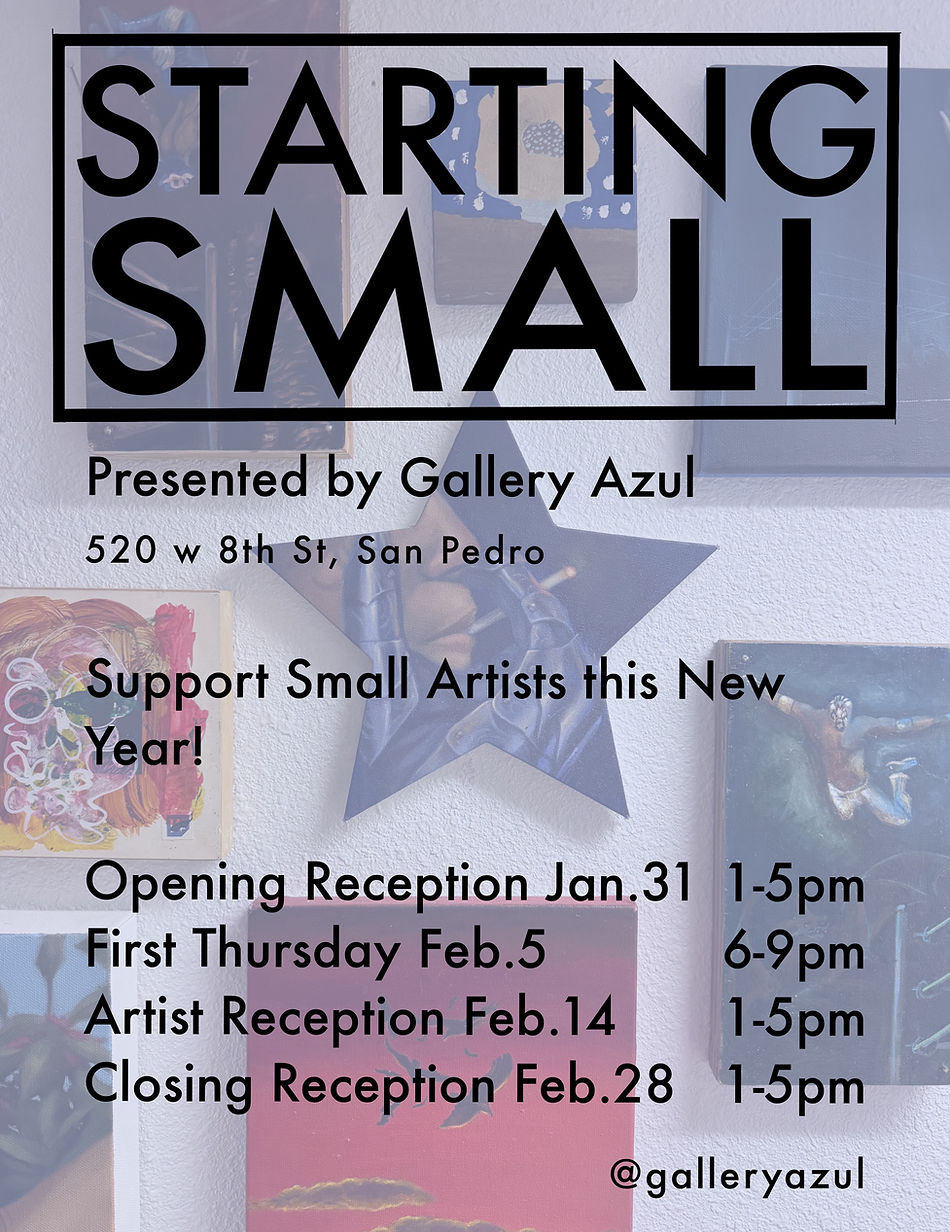 STARTING SMALL

Presented by Gallery Azul

520 w 8th St, San Pedro

Support Small Artists this New Year!

Opening Reception Jan.31 1-5pm
First Thursday Feb.5 6-9pm
Artist Reception Feb.14 1-5pm
Closing Reception Feb.28 1-5pm

@galleryazul